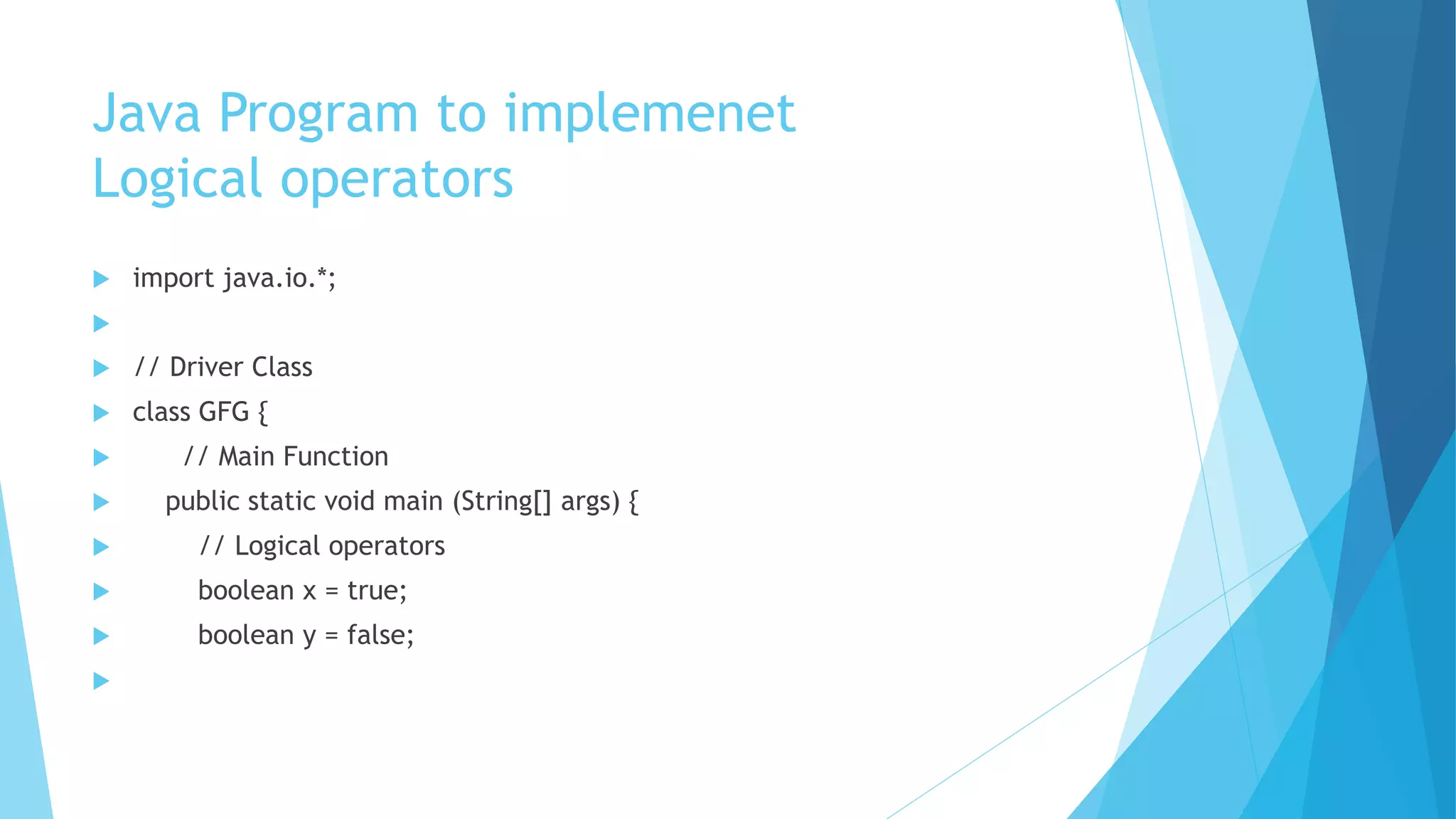 Java Program to implemenet Logical operators

import java.io.*;

// Driver Class
class GFG {
// Main Function
public static void main (String[] args) {
// Logical operators
boolean x = true;
boolean y = false;